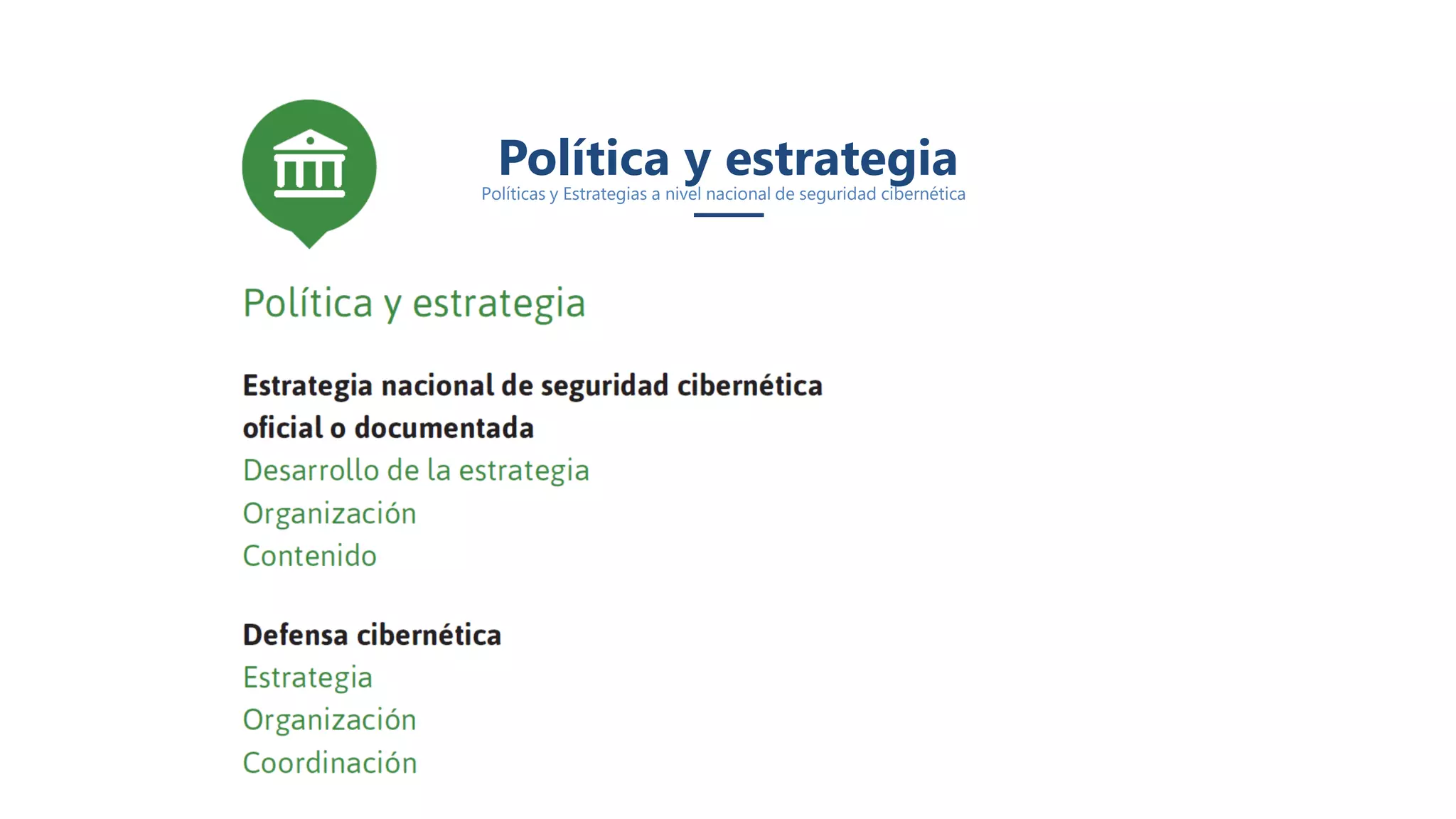 Política y estrategia
Políticas y Estrategias a nivel nacional de seguridad cibernética

Política y estrategia

Estrategia nacional de seguridad cibernética oficial o documentada
Desarrollo de la estrategia
Organización
Contenido

Defensa cibernética
Estrategia
Organización
Coordinación